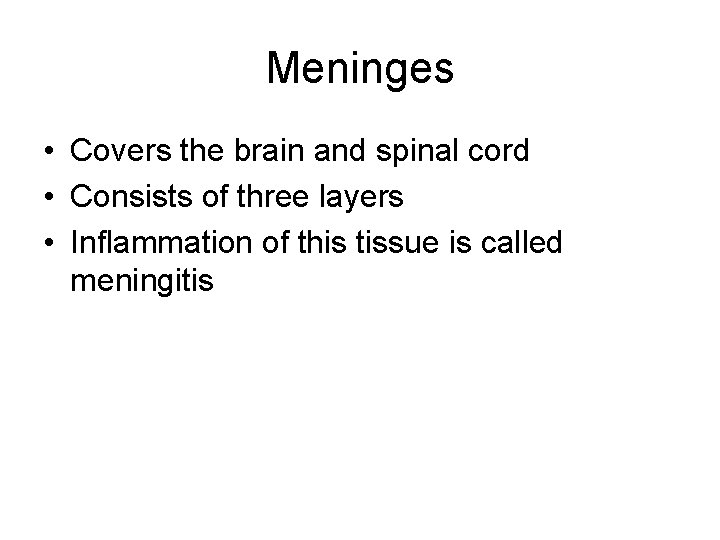 Meninges

• Covers the brain and spinal cord
• Consists of three layers
• Inflammation of this tissue is called meningitis